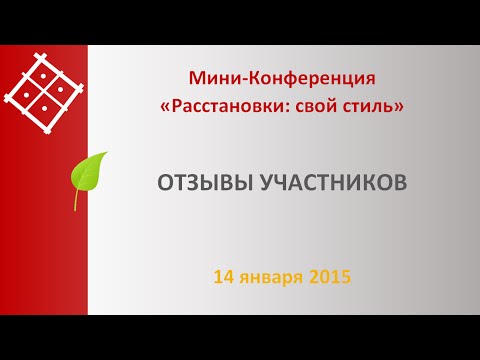 Мини-Конференция
«Расстановки: свой стиль»

ОТЗЫВЫ УЧАСТНИКОВ

14 января 2015